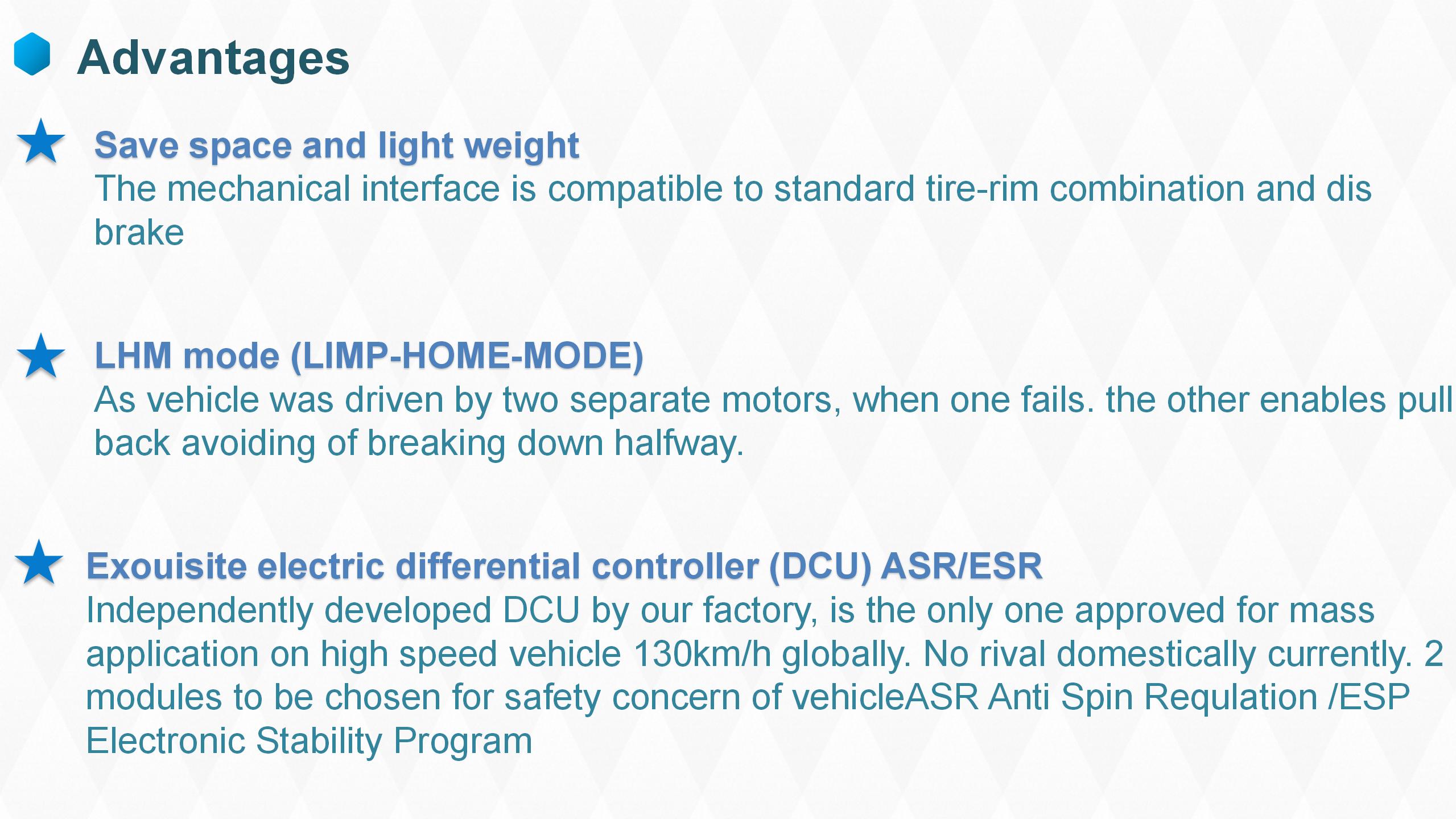 Advantages

Save space and light weight
The mechanical interface is compatible to standard tire-rim combination and dis brake

LHM mode (LIMP-HOME-MODE)
As vehicle was driven by two separate motors, when one fails. the other enables pull back avoiding of breaking down halfway.

Exouisite electric differential controller (DCU) ASR/ESR
Independently developed DCU by our factory, is the only one approved for mass application on high speed vehicle 130km/h globally. No rival domestically currently. 2 modules to be chosen for safety concern of vehicleASR Anti Spin Requlation /ESP Electronic Stability Program